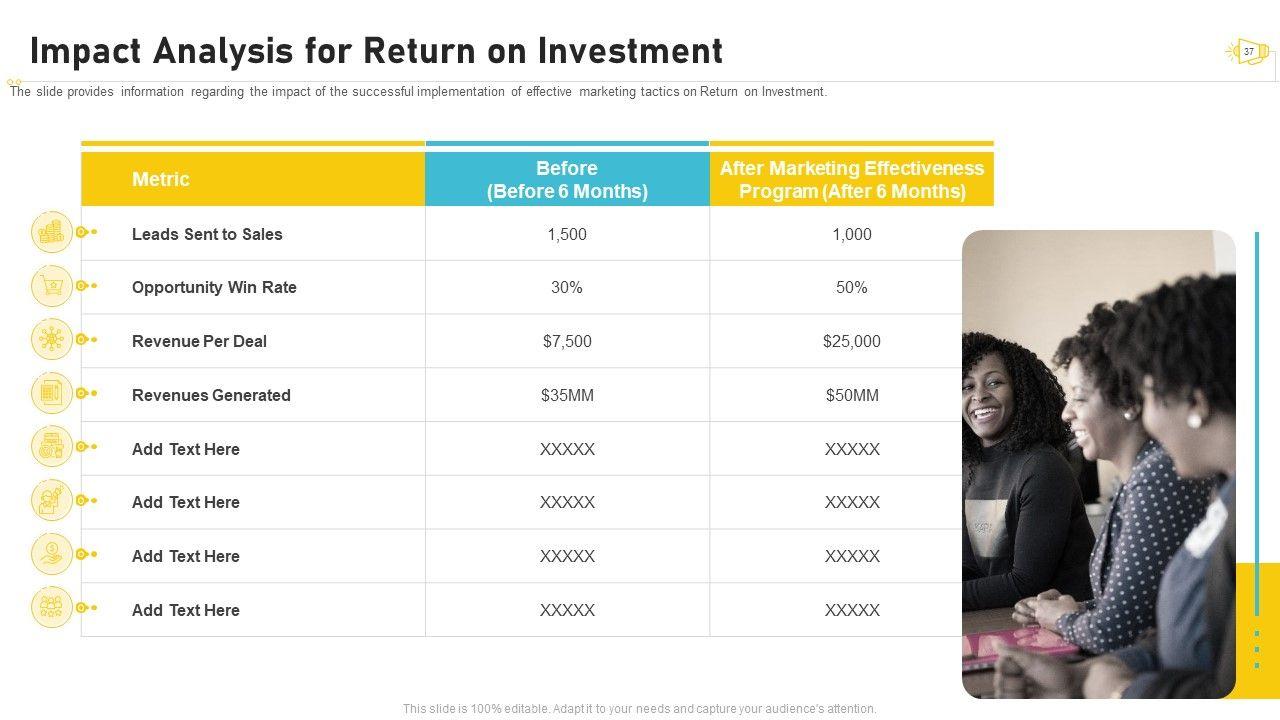 Impact Analysis for Return on Investment

37

The slide provides information regarding the impact of the successful implementation of effective marketing tactics on Return on Investment.

| Metric | Before (Before 6 Months) | After Marketing Effectiveness Program (After 6 Months) |
|---|---|---|
| Leads Sent to Sales | 1,500 | 1,000 |
| Opportunity Win Rate | 30% | 50% |
| Revenue Per Deal | $7,500 | $25,000 |
| Revenues Generated | $35MM | $50MM |
| Add Text Here | XXXXX | XXXXX |
| Add Text Here | XXXXX | XXXXX |
| Add Text Here | XXXXX | XXXXX |
| Add Text Here | XXXXX | XXXXX |

This slide is 100% editable. Adapt it to your needs and capture your audience's attention.